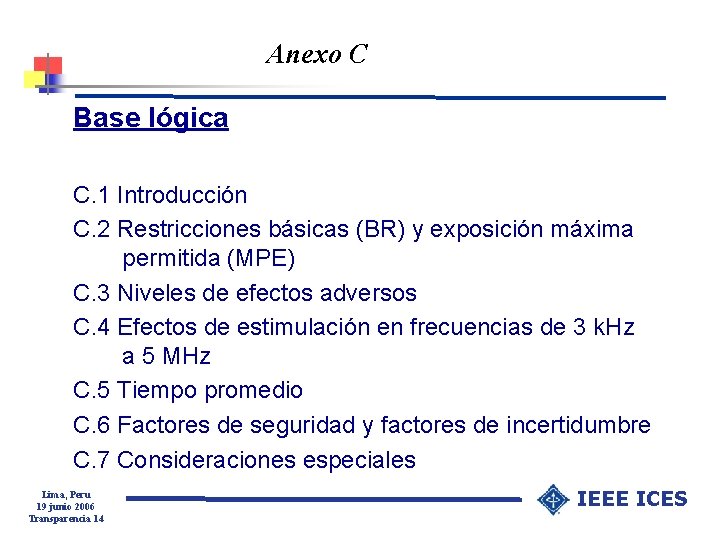 Anexo C

Base lógica

C.1 Introducción

C.2 Restricciones básicas (BR) y exposición máxima permitida (MPE)

C.3 Niveles de efectos adversos

C.4 Efectos de estimulación en frecuencias de 3 kHz a 5 MHz

C.5 Tiempo promedio

C.6 Factores de seguridad y factores de incertidumbre

C.7 Consideraciones especiales

Lima, Peru
19 junio 2006
Transparencia 14

IEEE ICES